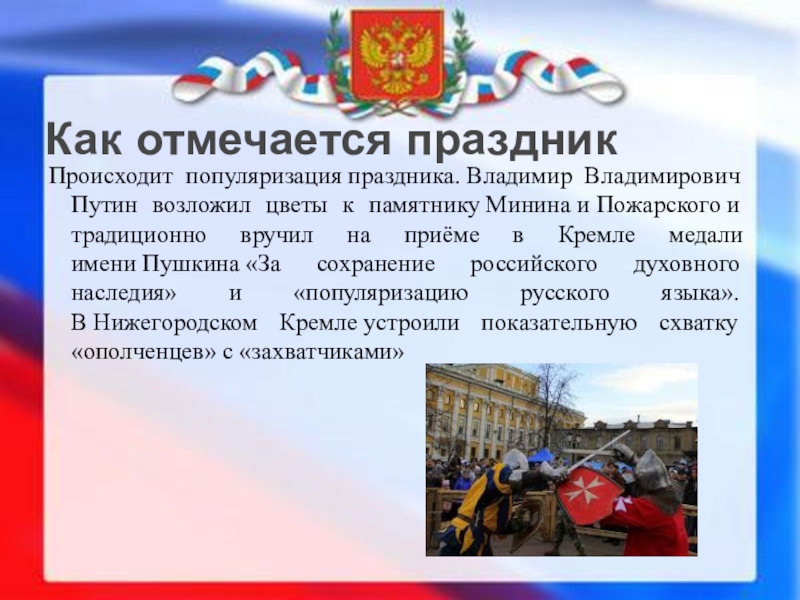 Как отмечается праздник

Происходит популяризация праздника. Владимир Владимирович Путин возложил цветы к памятнику Минина и Пожарского и традиционно вручил на приёме в Кремле медали имени Пушкина «За сохранение российского духовного наследия» и «популяризацию русского языка». В Нижегородском Кремле устроили показательную схватку «ополченцев» с «захватчиками»